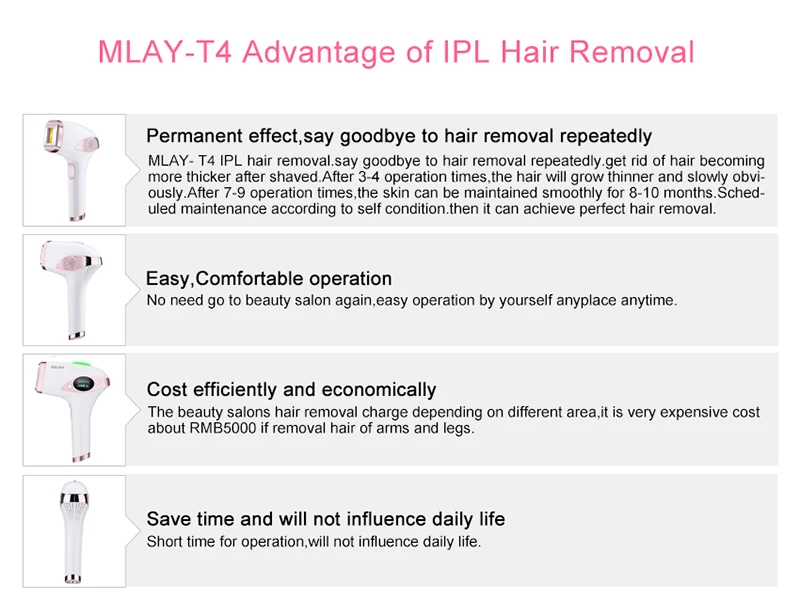 MLAY-T4 Advantage of IPL Hair Removal

Permanent effect,say goodbye to hair removal repeatedly
MLAY- T4 IPL hair removal.say goodbye to hair removal repeatedly.get rid of hair becoming more thicker after shaved.After 3-4 operation times,the hair will grow thinner and slowly obviously.After 7-9 operation times,the skin can be maintained smoothly for 8-10 months.Scheduled maintenance according to self condition.then it can achieve perfect hair removal.

Easy,Comfortable operation
No need go to beauty salon again,easy operation by yourself anyplace anytime.

Cost efficiently and economically
The beauty salons hair removal charge depending on different area,it is very expensive cost about RMB5000 if removal hair of arms and legs.

Save time and will not influence daily life
Short time for operation,will not influence daily life.